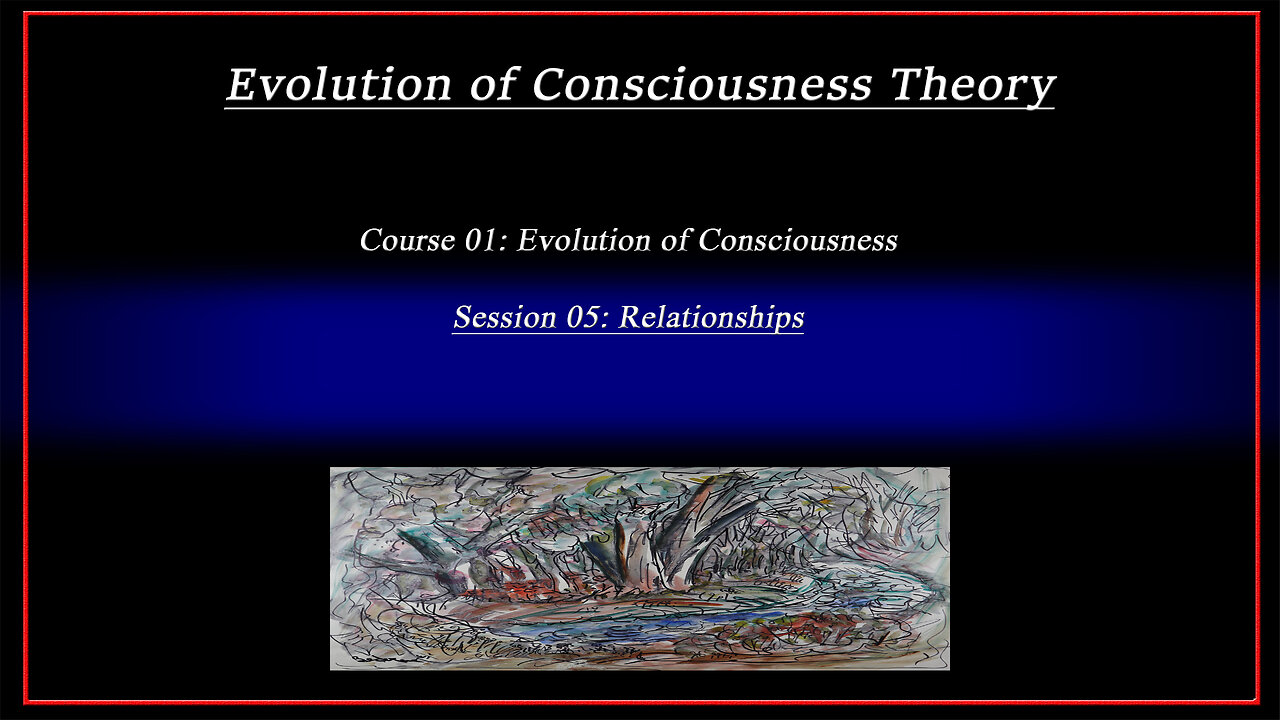 Evolution of Consciousness Theory

Course 01: Evolution of Consciousness

Session 05: Relationships